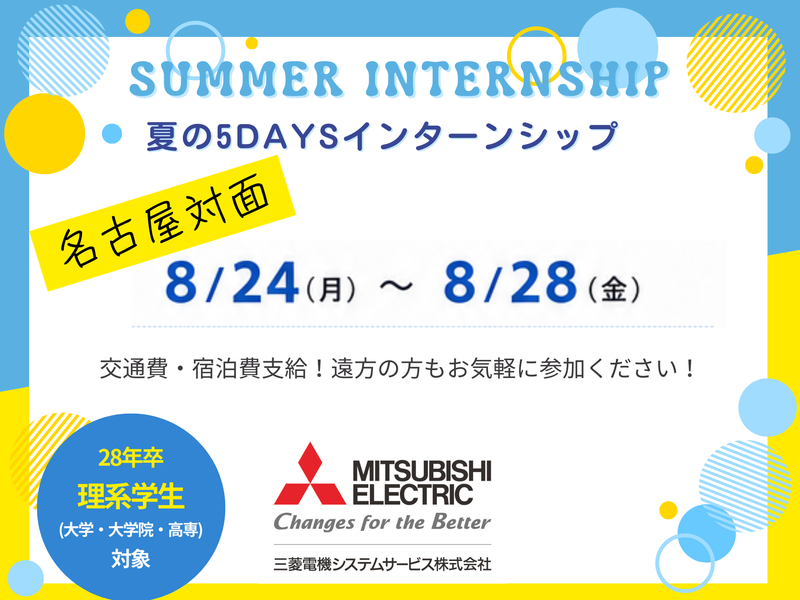 SUMMER INTERNSHIP

夏の5DAYSインターンシップ

名古屋対面

8/24（月） ～ 8/28（金）

交通費・宿泊費支給！遠方の方もお気軽に参加ください！

28年卒
理系学生
(大学・大学院・高専)
対象

MITSUBISHI ELECTRIC
Changes for the Better

三菱電機システムサービス株式会社